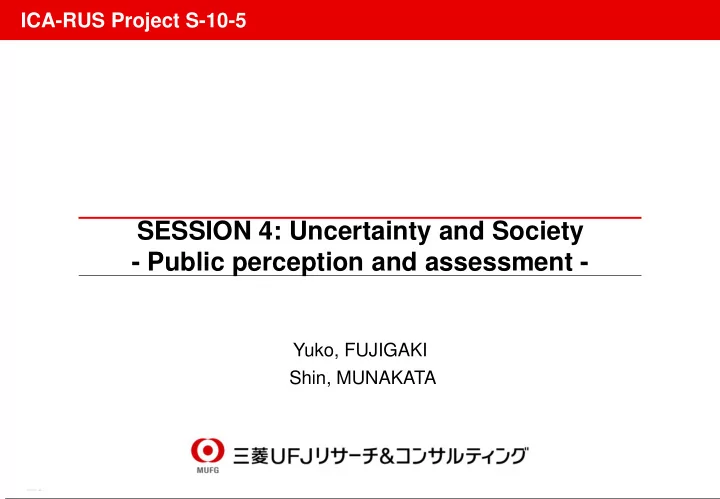 ICA-RUS Project S-10-5

SESSION 4: Uncertainty and Society
- Public perception and assessment -

Yuko, FUJIGAKI
Shin, MUNAKATA

MUFG 三菱UFJリサーチ&コンサルティング